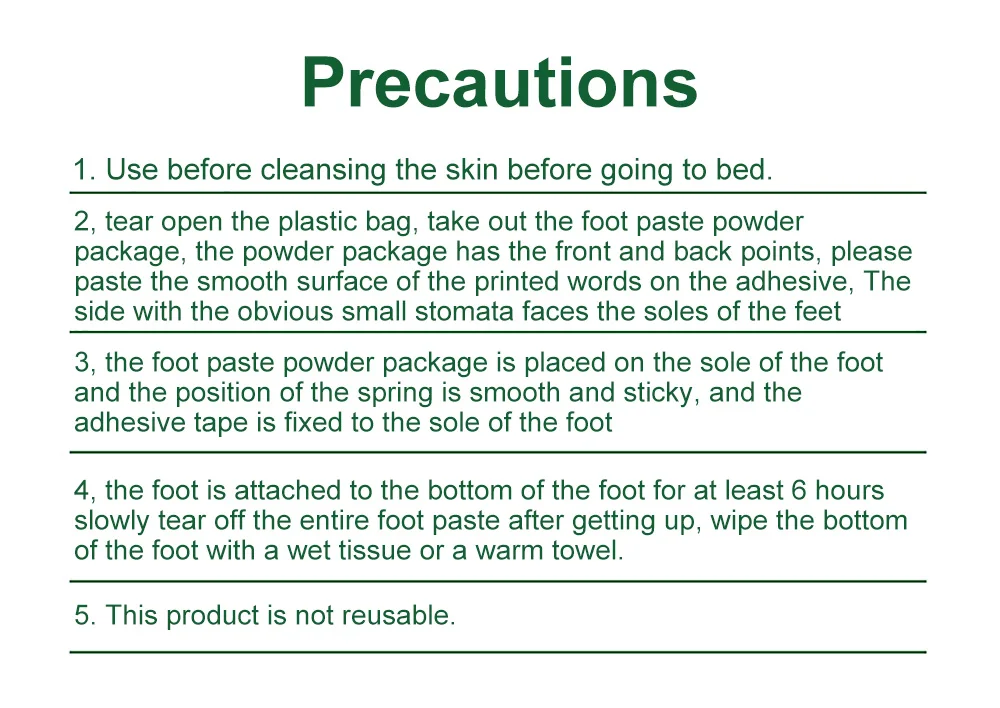 Precautions

1. Use before cleansing the skin before going to bed.

2, tear open the plastic bag, take out the foot paste powder package, the powder package has the front and back points, please paste the smooth surface of the printed words on the adhesive, The side with the obvious small stomata faces the soles of the feet

3, the foot paste powder package is placed on the sole of the foot and the position of the spring is smooth and sticky, and the adhesive tape is fixed to the sole of the foot

4, the foot is attached to the bottom of the foot for at least 6 hours slowly tear off the entire foot paste after getting up, wipe the bottom of the foot with a wet tissue or a warm towel.

5. This product is not reusable.